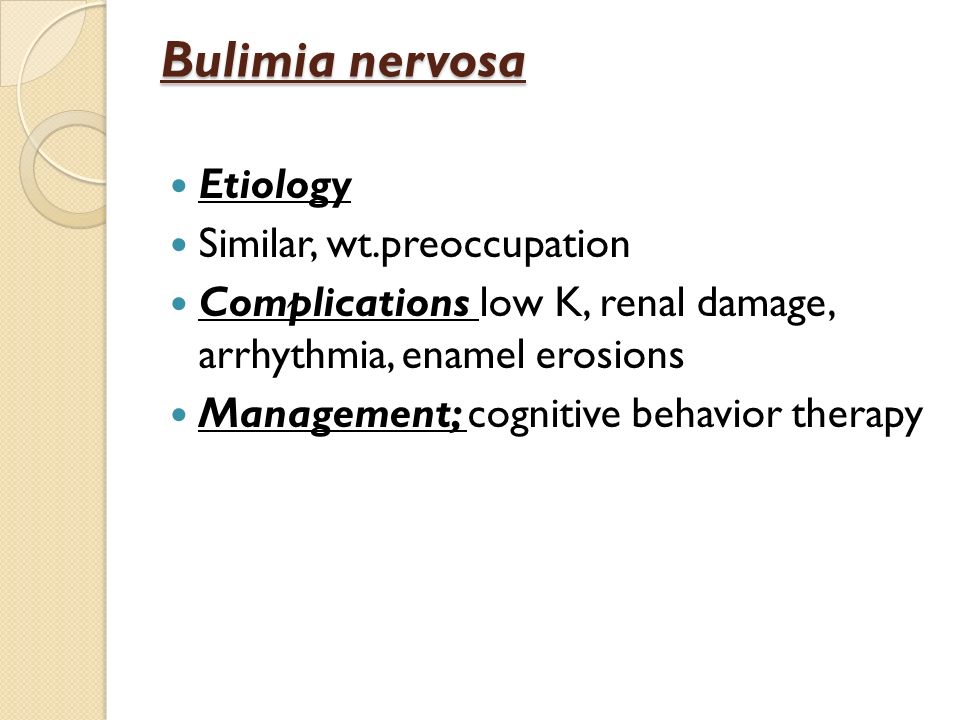 Bulimia nervosa

- Etiology
- Similar, wt.preoccupation
- Complications low K, renal damage, arrhythmia, enamel erosions
- Management; cognitive behavior therapy